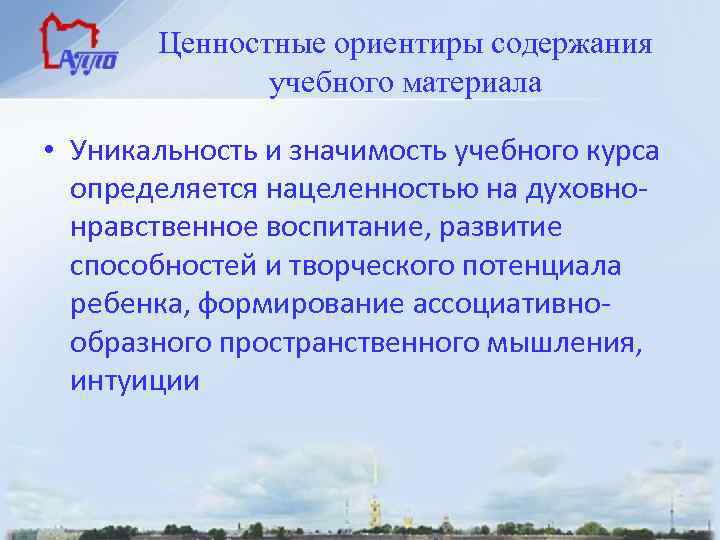 АППО

Ценностные ориентиры содержания учебного материала

• Уникальность и значимость учебного курса определяется нацеленностью на духовно-нравственное воспитание, развитие способностей и творческого потенциала ребенка, формирование ассоциативно-образного пространственного мышления, интуиции